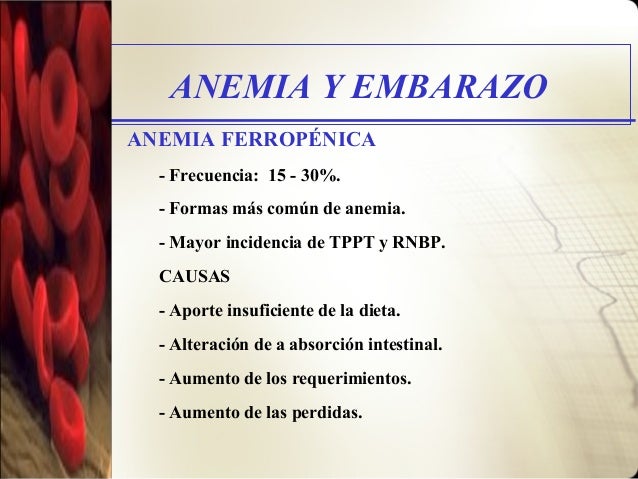 ANEMIA Y EMBARAZO

ANEMIA FERROPÉNICA

- Frecuencia: 15 - 30%.

- Formas más común de anemia.

- Mayor incidencia de TPPT y RNBP.

CAUSAS

- Aporte insuficiente de la dieta.

- Alteración de a absorción intestinal.

- Aumento de los requerimientos.

- Aumento de las perdidas.